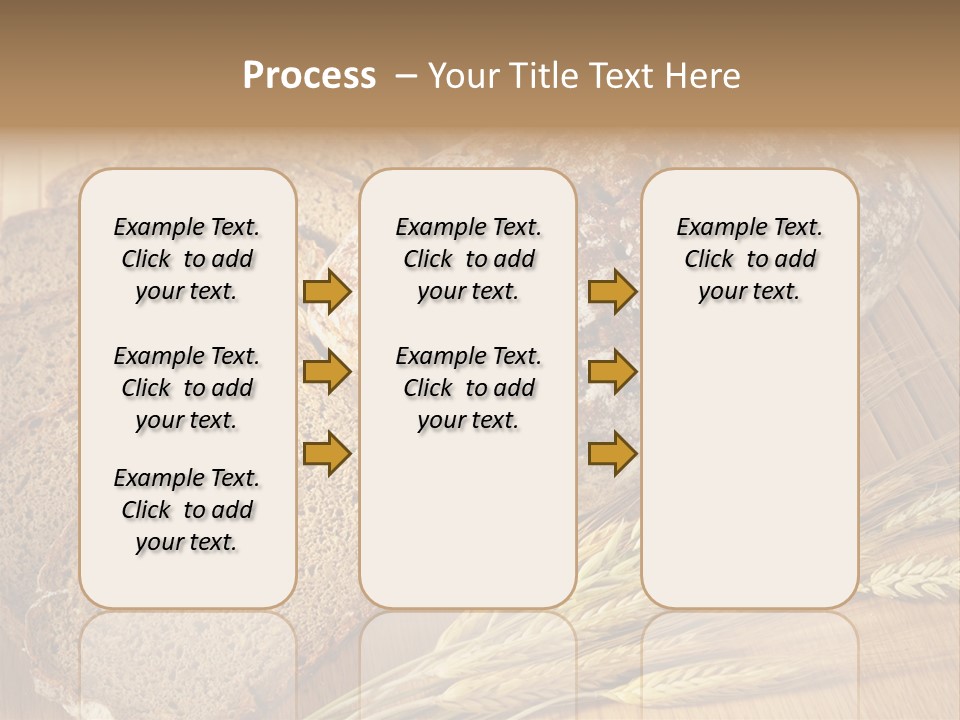 Process – Your Title Text Here

Example Text. Click to add your text.

Example Text. Click to add your text.

Example Text. Click to add your text.

Example Text. Click to add your text.

Example Text. Click to add your text.

Example Text. Click to add your text.